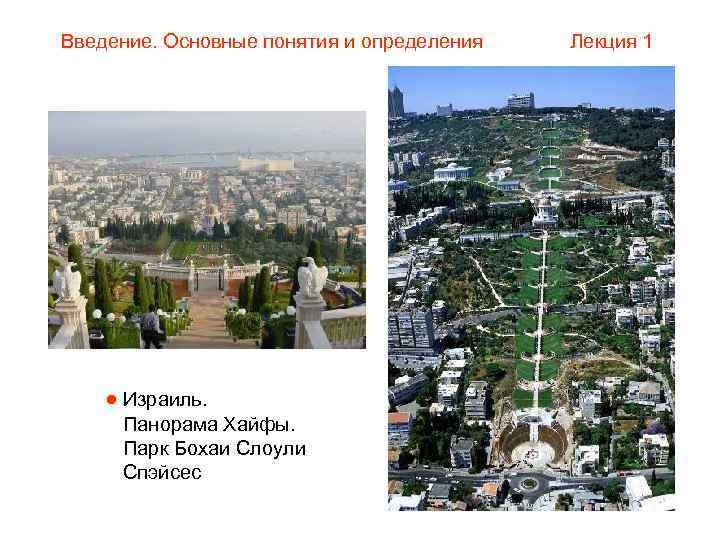 Введение. Основные понятия и определения Лекция 1

● Израиль.
Панорама Хайфы.
Парк Бохаи Слоули Спэйсес